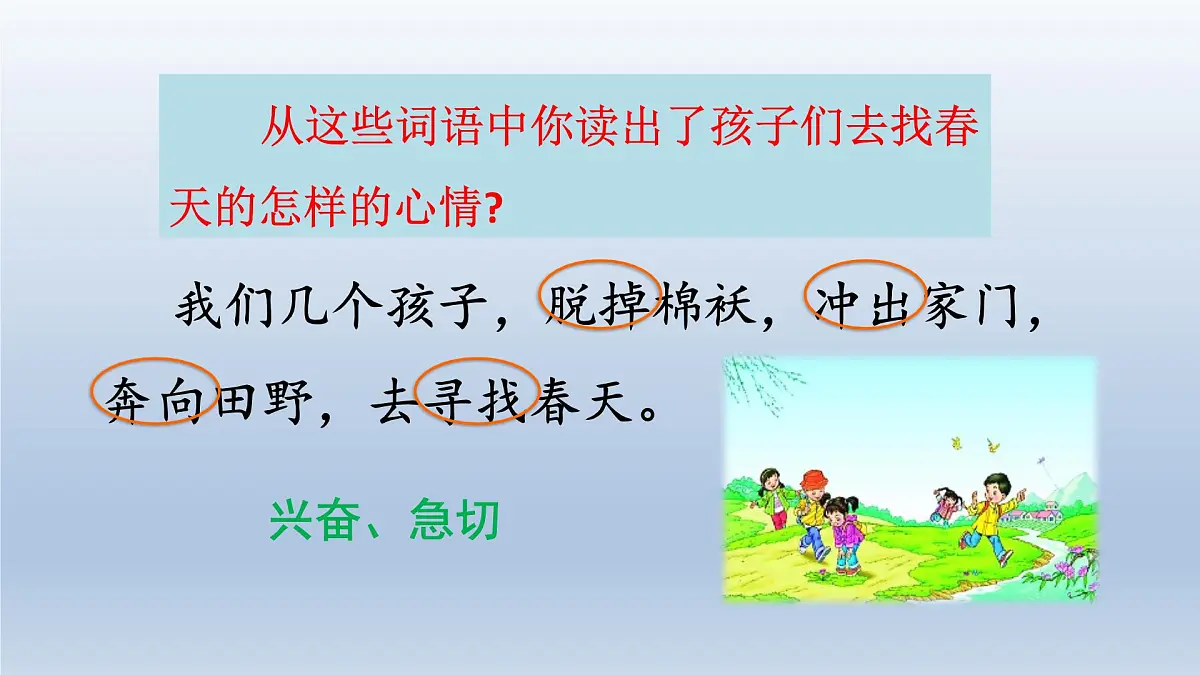 从这些词语中你读出了孩子们去找春天的怎样的心情?

我们几个孩子，脱掉棉袄，冲出家门，奔向田野，去寻找春天。

兴奋、急切